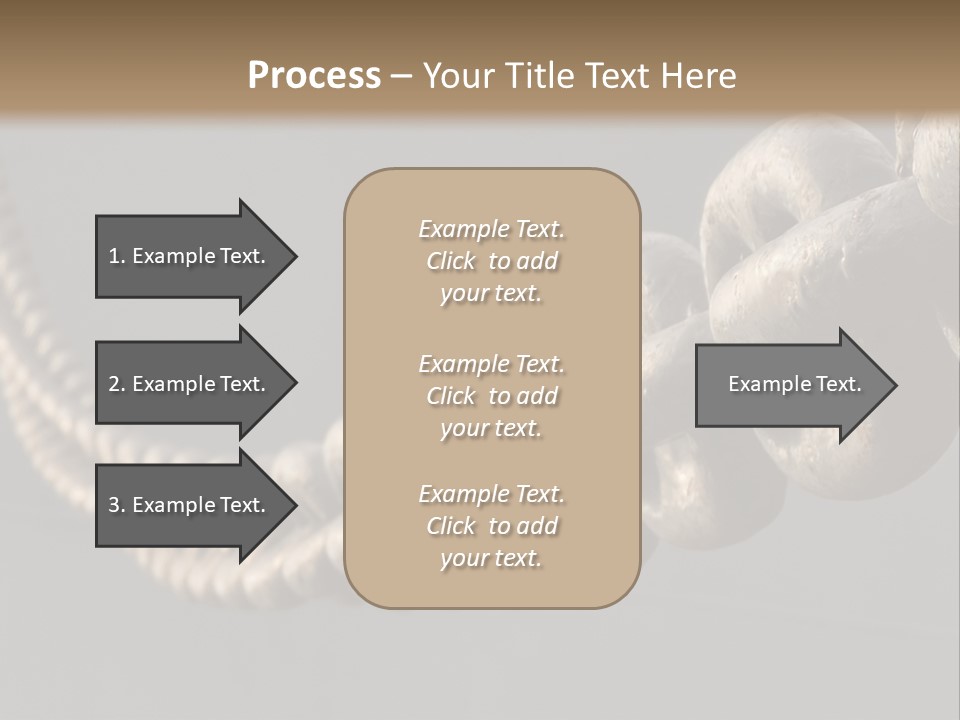 Process – Your Title Text Here

1. Example Text.

2. Example Text.

3. Example Text.

Example Text. Click to add your text.

Example Text. Click to add your text.

Example Text. Click to add your text.

Example Text.